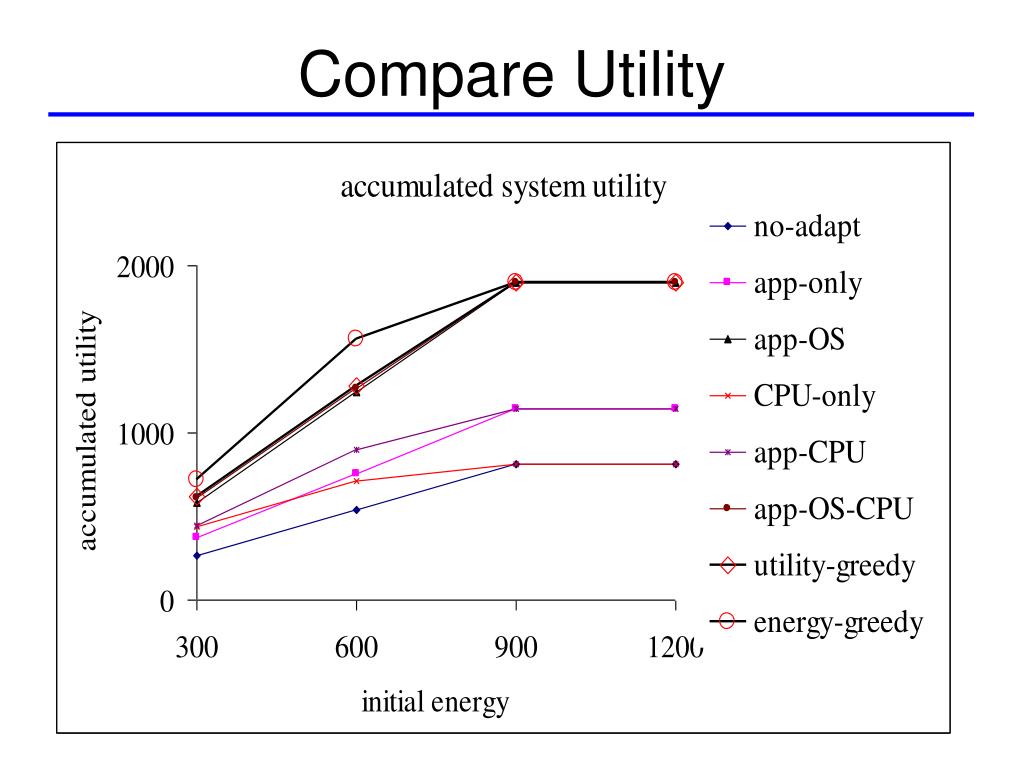 Compare Utility

accumulated system utility

accumulated utility

2000

1000

0

300

600

900

1200

initial energy

no-adapt

app-only

app-OS

CPU-only

app-CPU

app-OS-CPU

utility-greedy

energy-greedy